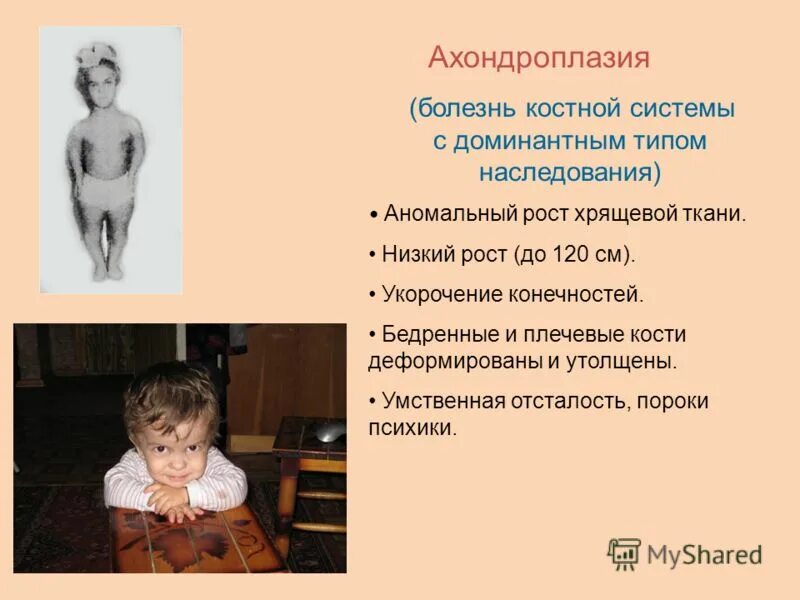 Ахондроплазия

(болезнь костной системы с доминантным типом наследования)

• Аномальный рост хрящевой ткани.

• Низкий рост (до 120 см).

• Укорочение конечностей.

• Бедренные и плечевые кости деформированы и утолщены.

• Умственная отсталость, пороки психики.

MyShared